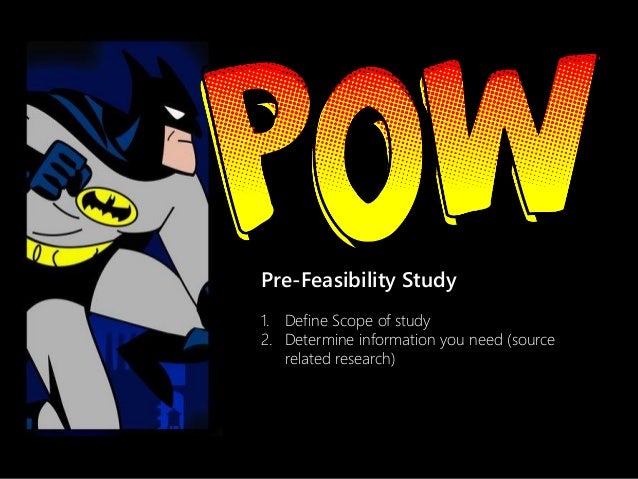 POW

Pre-Feasibility Study

1. Define Scope of study
2. Determine information you need (source related research)